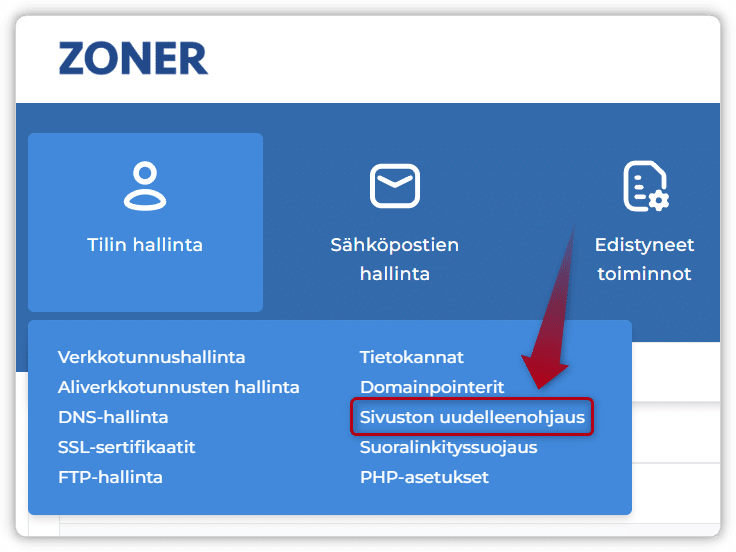 ZONER

Tilin hallinta

Sähköpostien hallinta

Edistyneet toiminnot

Verkkotunnushallinta
Aliverkkotunnusten hallinta
DNS-hallinta
SSL-sertifikaatit
FTP-hallinta

Tietokannat
Domainpointerit
Sivuston uudelleenohjaus
Suoralinkityssuojaus
PHP-asetukset